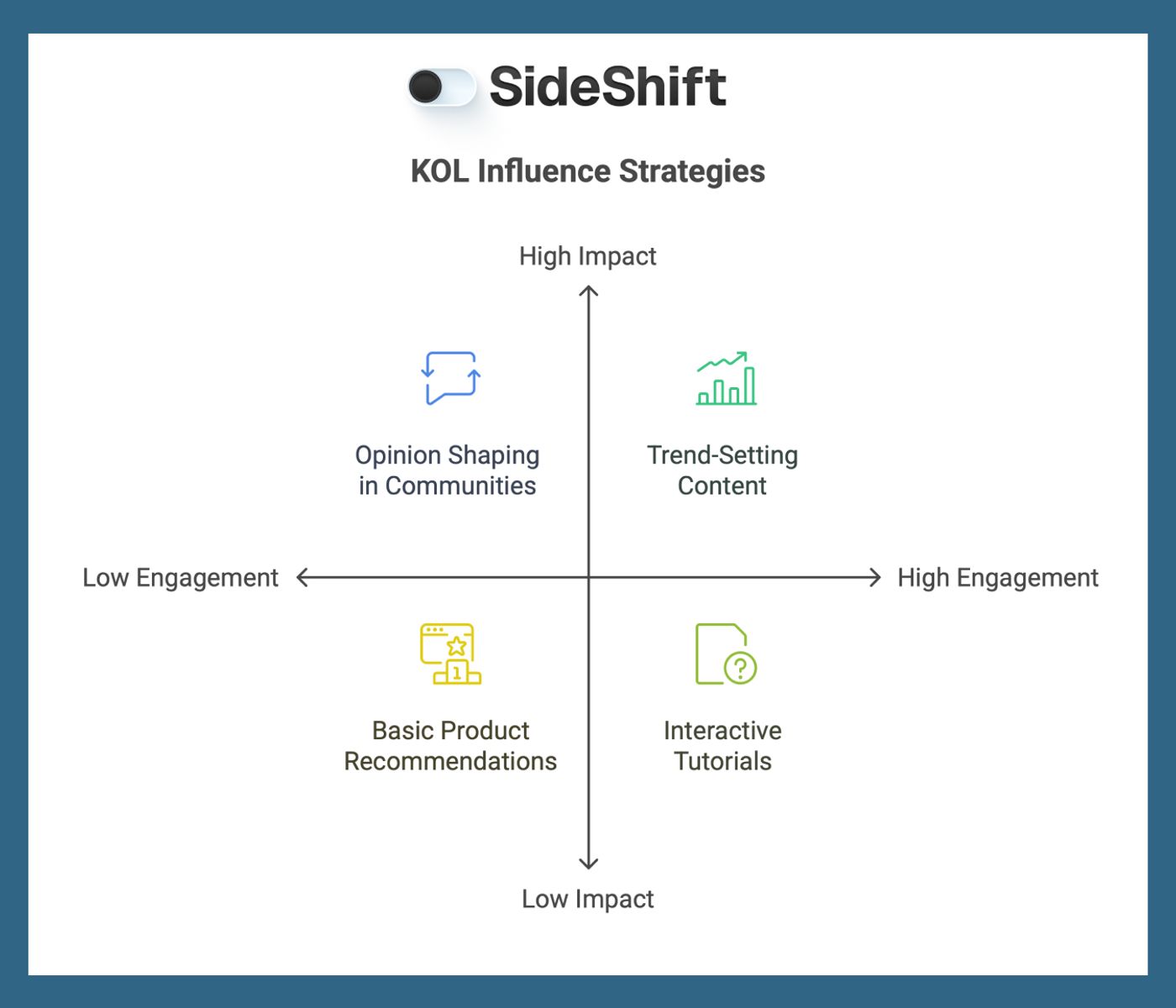 SideShift

KOL Influence Strategies

High Impact

Opinion Shaping in Communities

Trend-Setting Content

Low Engagement

High Engagement

Basic Product Recommendations

Interactive Tutorials

Low Impact